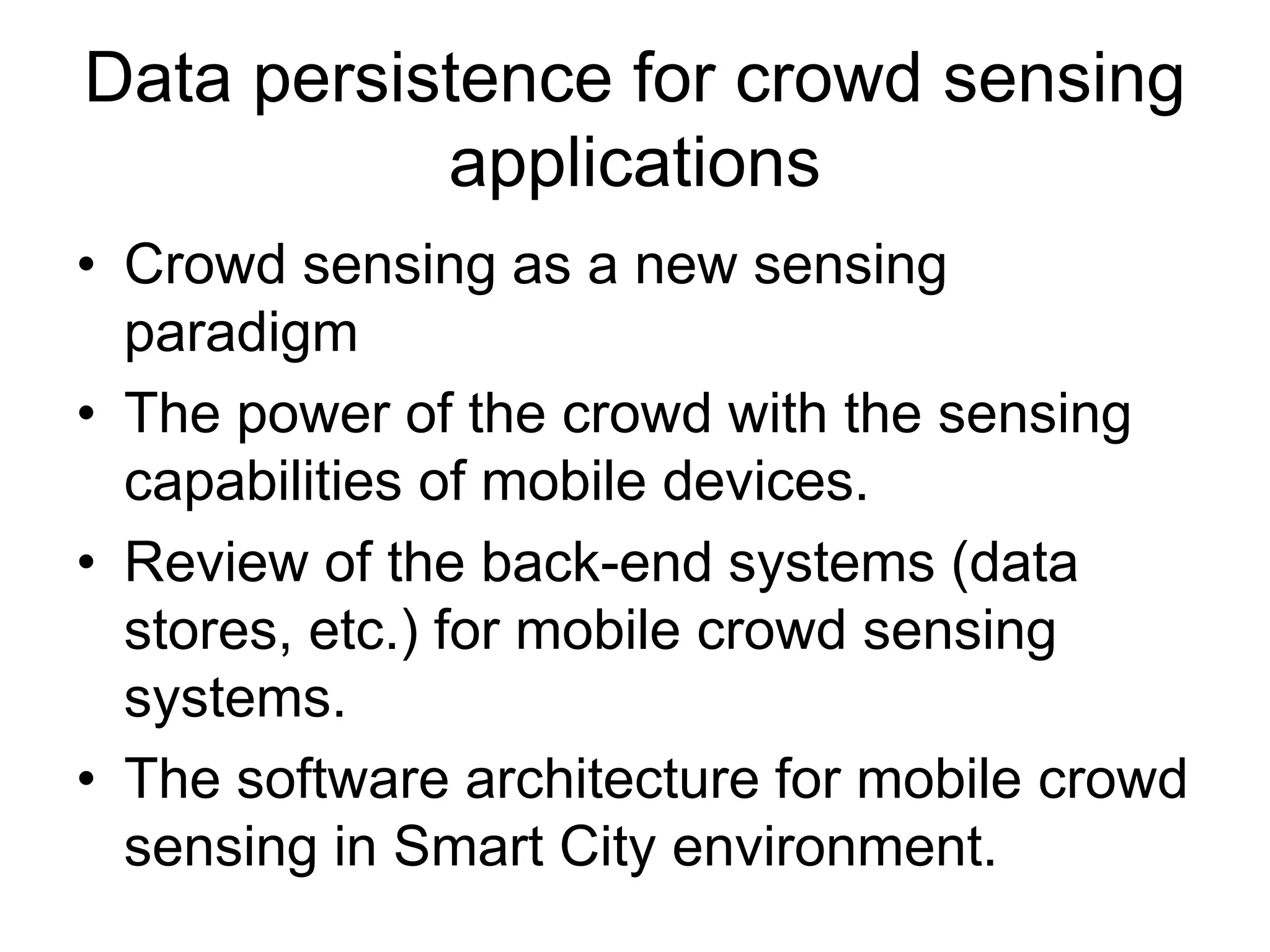 Data persistence for crowd sensing applications

• Crowd sensing as a new sensing paradigm
• The power of the crowd with the sensing capabilities of mobile devices.
• Review of the back-end systems (data stores, etc.) for mobile crowd sensing systems.
• The software architecture for mobile crowd sensing in Smart City environment.